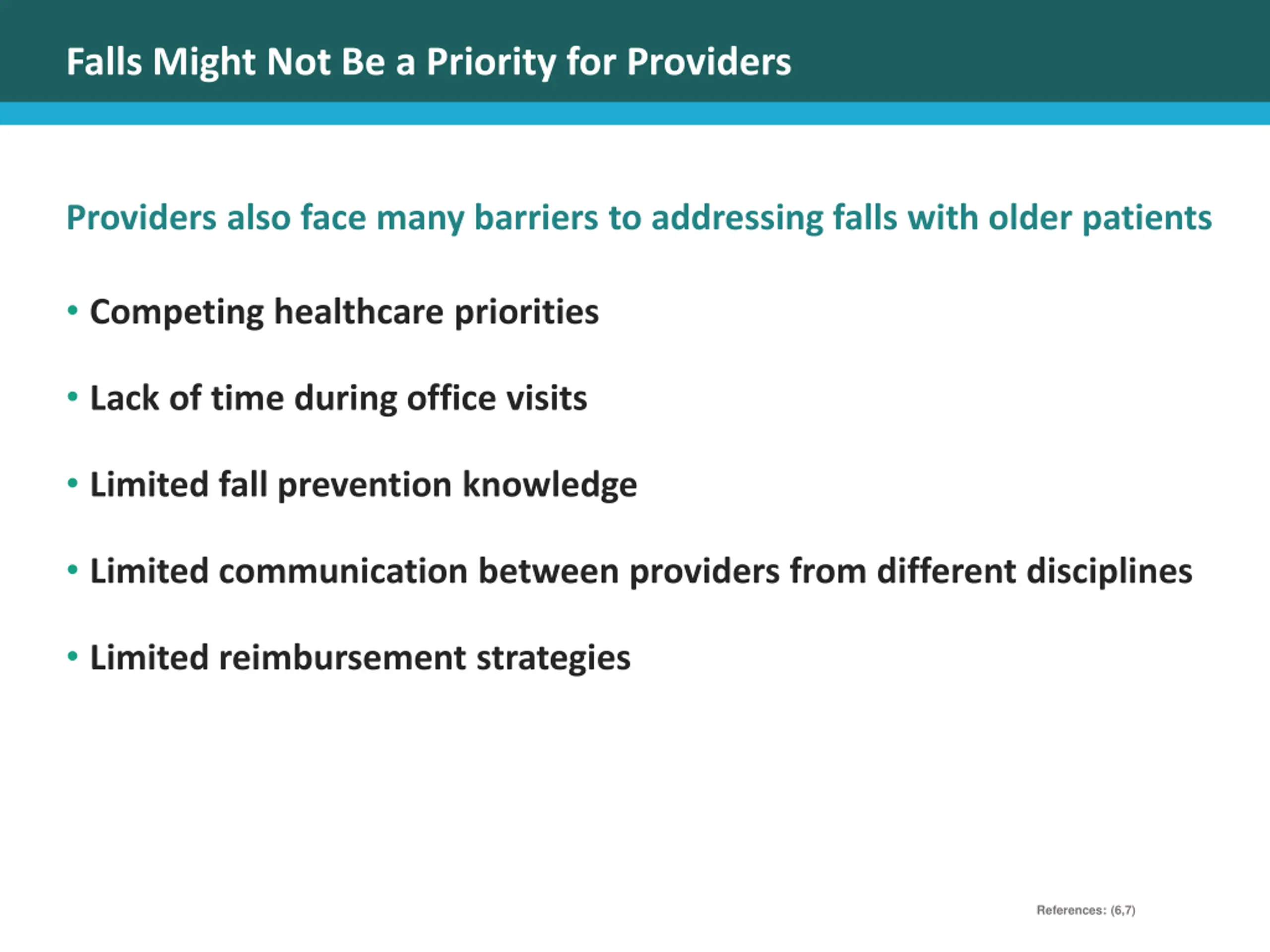 Falls Might Not Be a Priority for Providers

Providers also face many barriers to addressing falls with older patients

• Competing healthcare priorities

• Lack of time during office visits

• Limited fall prevention knowledge

• Limited communication between providers from different disciplines

• Limited reimbursement strategies

References: (6,7)